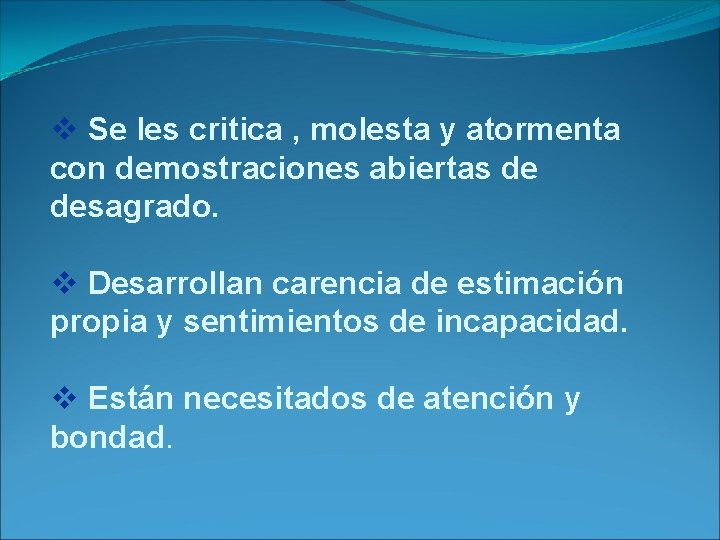 ❖ Se les critica , molesta y atormenta con demostraciones abiertas de desagrado.

❖ Desarrollan carencia de estimación propia y sentimientos de incapacidad.

❖ Están necesitados de atención y bondad.